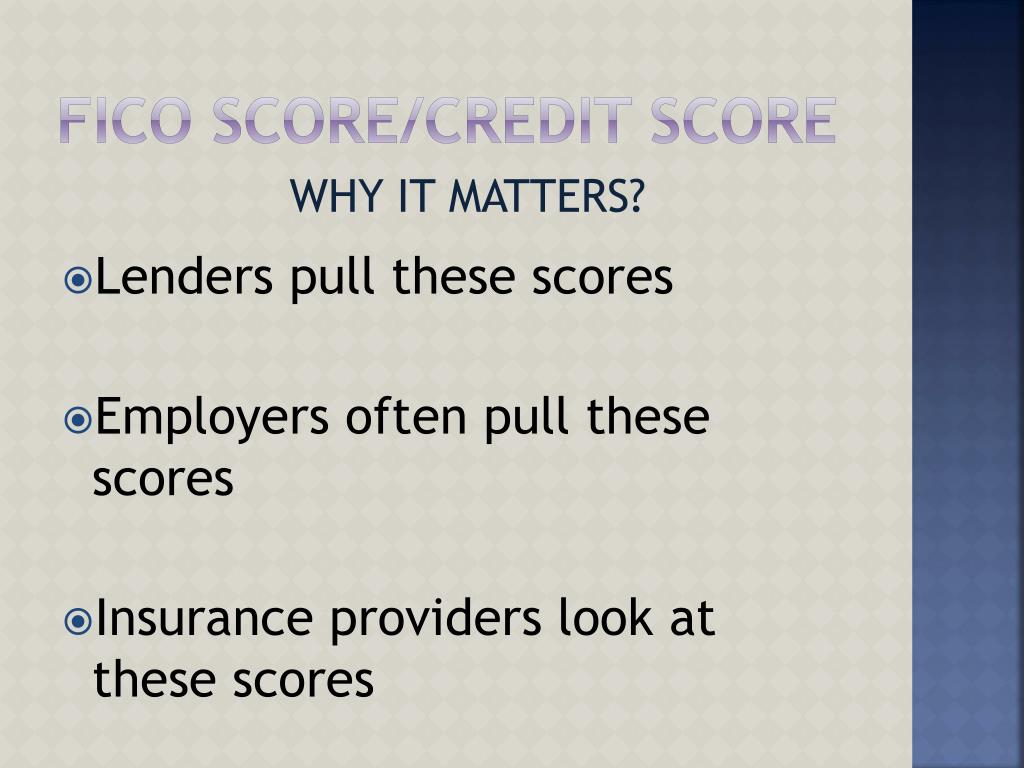 FICO SCORE/CREDIT SCORE

WHY IT MATTERS?

Lenders pull these scores

Employers often pull these scores

Insurance providers look at these scores